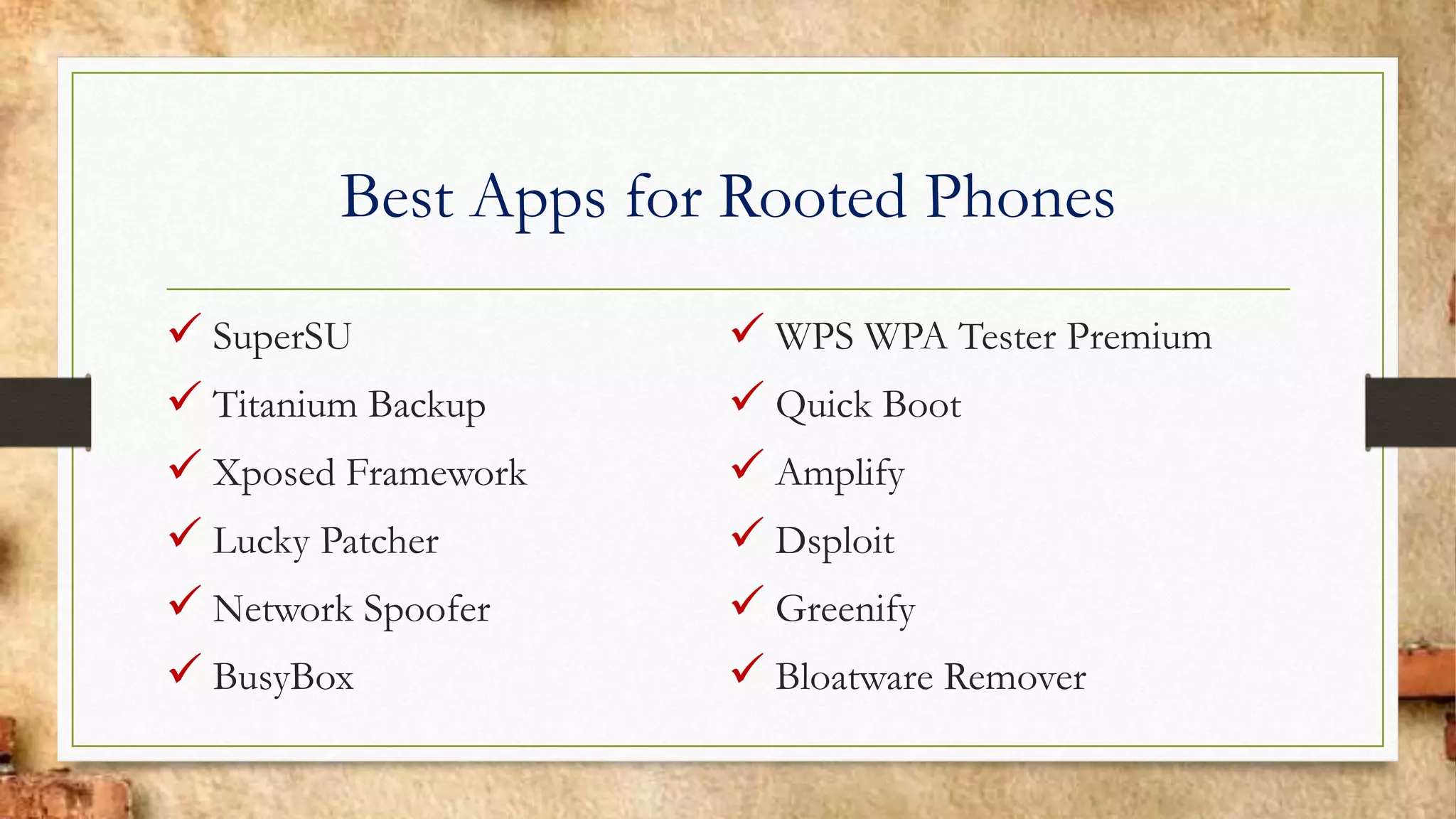 Best Apps for Rooted Phones

✓ SuperSU
✓ Titanium Backup
✓ Xposed Framework
✓ Lucky Patcher
✓ Network Spoofer
✓ BusyBox

✓ WPS WPA Tester Premium
✓ Quick Boot
✓ Amplify
✓ Dsploit
✓ Greenify
✓ Bloatware Remover